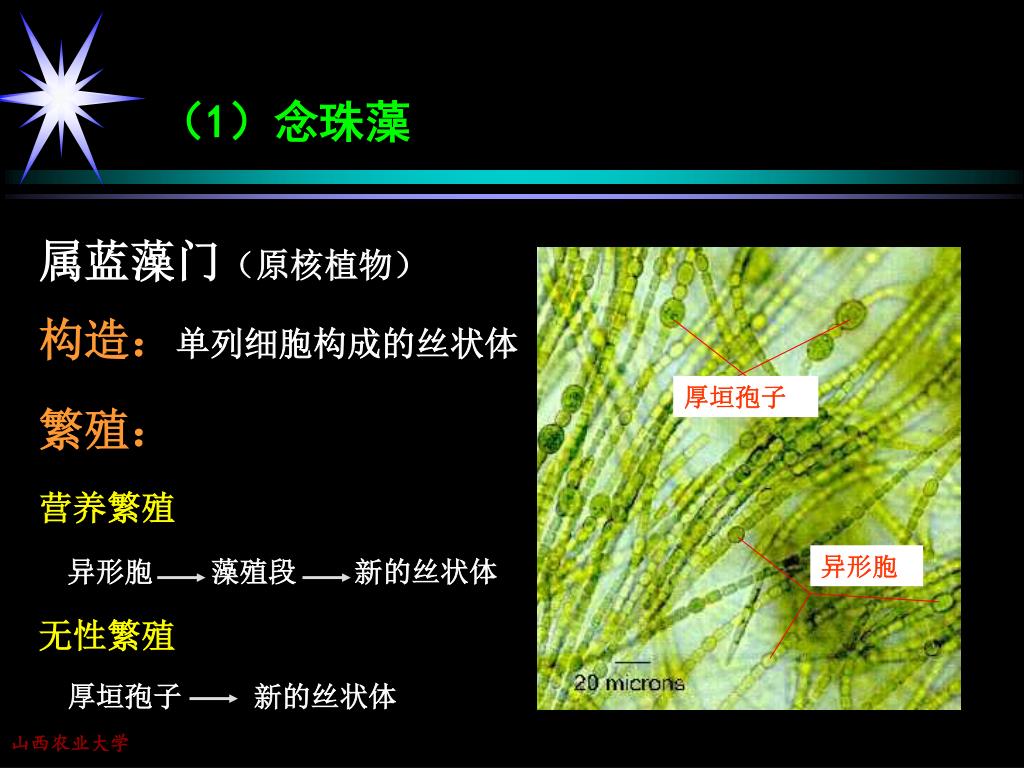 （1）念珠藻

属蓝藻门（原核植物）

构造：单列细胞构成的丝状体

繁殖：

营养繁殖

异形胞 → 藻殖段 → 新的丝状体

无性繁殖

厚垣孢子 → 新的丝状体

厚垣孢子

异形胞

20 microns

山西农业大学